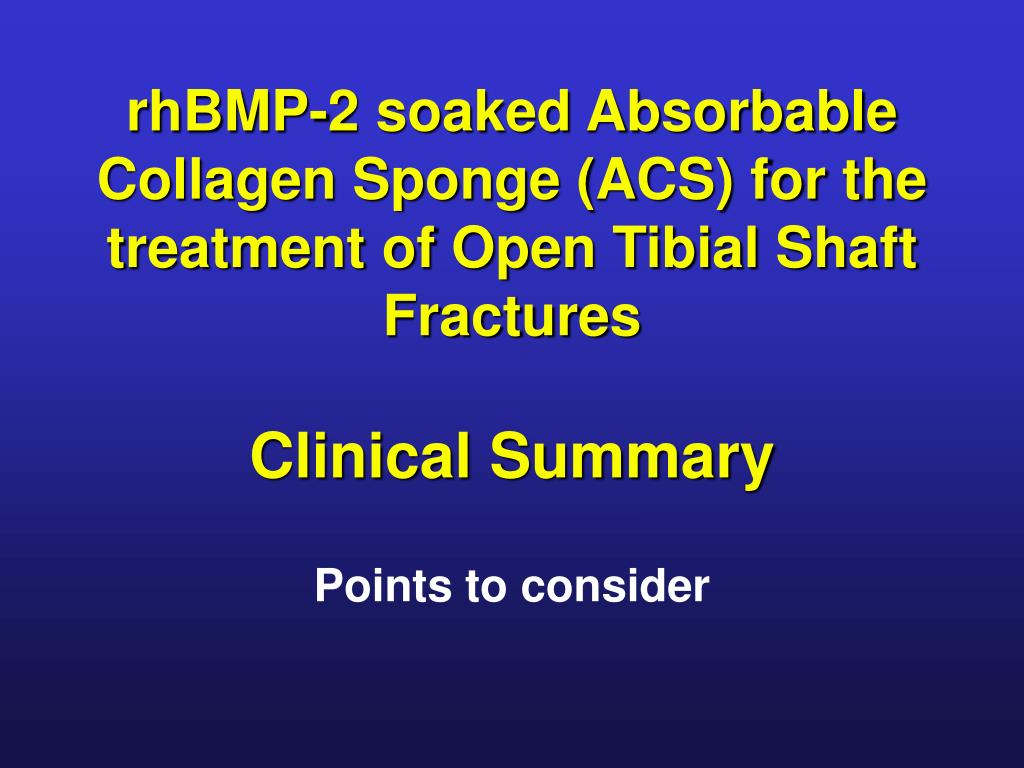 rhBMP-2 soaked Absorbable Collagen Sponge (ACS) for the treatment of Open Tibial Shaft Fractures

Clinical Summary

Points to consider